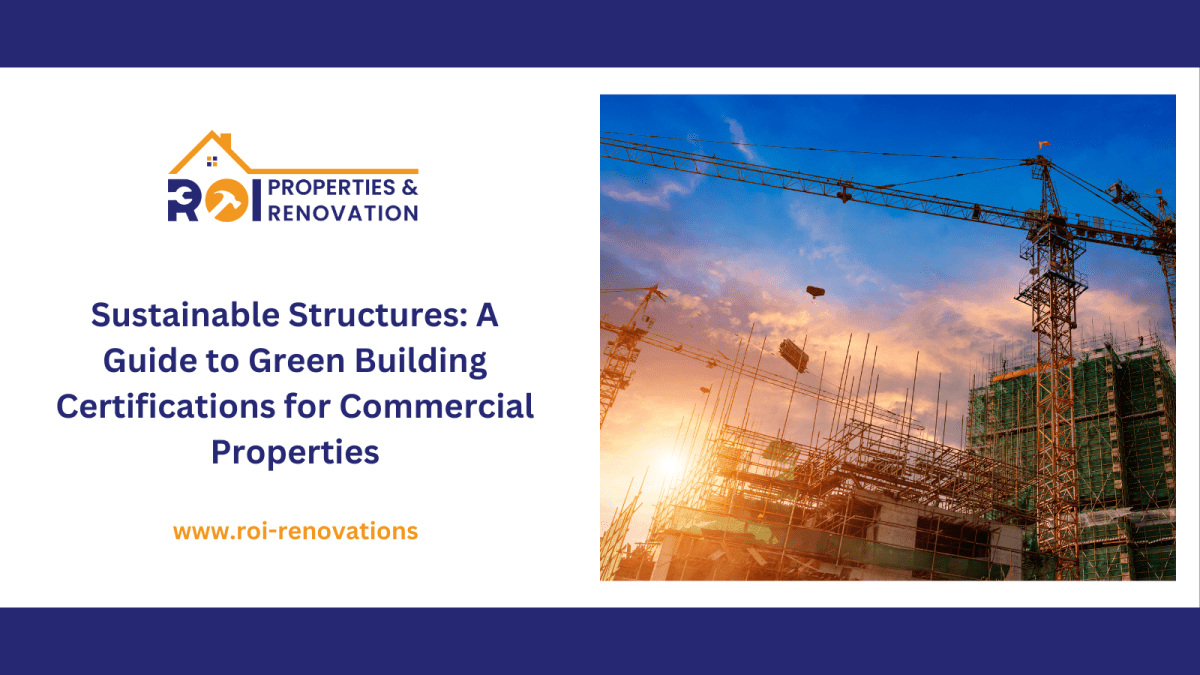 ROI PROPERTIES & RENOVATION

Sustainable Structures: A Guide to Green Building Certifications for Commercial Properties

www.roi-renovations